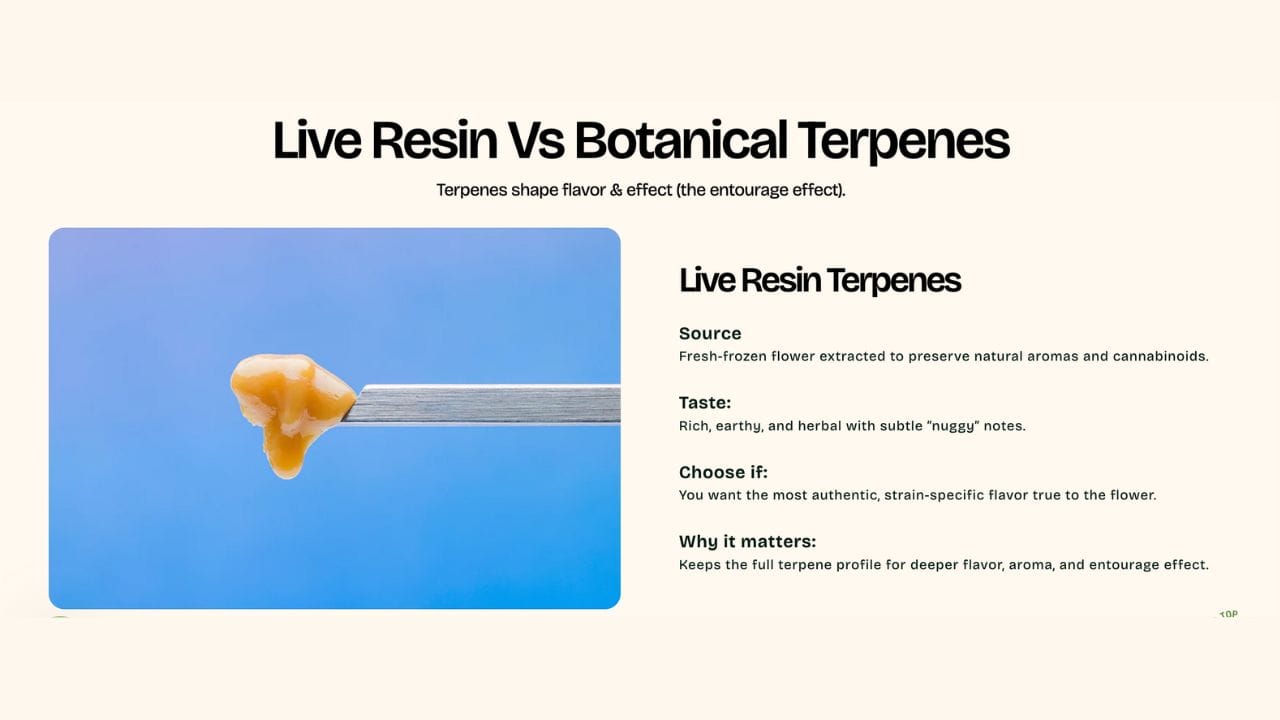 Live Resin Vs Botanical Terpenes

Terpenes shape flavor & effect (the entourage effect).

Live Resin Terpenes

Source
Fresh-frozen flower extracted to preserve natural aromas and cannabinoids.

Taste:
Rich, earthy, and herbal with subtle "nuggy" notes.

Choose if:
You want the most authentic, strain-specific flavor true to the flower.

Why it matters:
Keeps the full terpene profile for deeper flavor, aroma, and entourage effect.

TOP